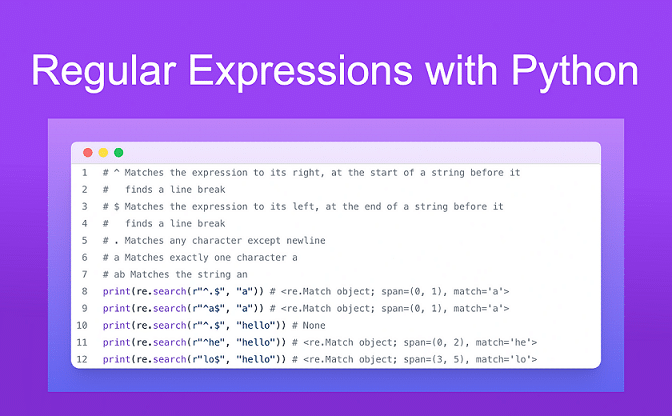 Regular Expressions with Python

1 # ^ Matches the expression to its right, at the start of a string before it
2 #   finds a line break
3 # $ Matches the expression to its left, at the end of a string before it
4 #   finds a line break
5 # . Matches any character except newline
6 # a Matches exactly one character a
7 # ab Matches the string an
8 print(re.search(r"^.$", "a")) # <re.Match object; span=(0, 1), match='a'>
9 print(re.search(r"^a$", "a")) # <re.Match object; span=(0, 1), match='a'>
10 print(re.search(r"^.$", "hello")) # None
11 print(re.search(r"^he", "hello")) # <re.Match object; span=(0, 2), match='he'>
12 print(re.search(r"lo$", "hello")) # <re.Match object; span=(3, 5), match='lo'>